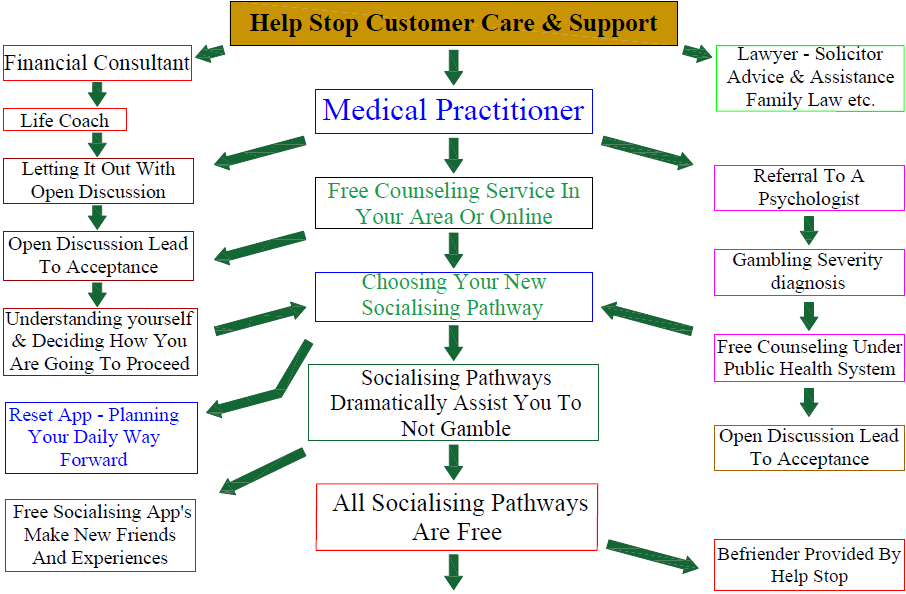 Help Stop Customer Care & Support

Financial Consultant

Life Coach

Letting It Out With Open Discussion

Open Discussion Lead To Acceptance

Understanding yourself & Deciding How You Are Going To Proceed

Reset App - Planning Your Daily Way Forward

Free Socialising App's Make New Friends And Experiences

Medical Practitioner

Free Counseling Service In Your Area Or Online

Choosing Your New Socialising Pathway

Socialising Pathways Dramatically Assist You To Not Gamble

All Socialising Pathways Are Free

Lawyer - Solicitor Advice & Assistance Family Law etc.

Referral To A Psychologist

Gambling Severity diagnosis

Free Counseling Under Public Health System

Open Discussion Lead To Acceptance

Befriender Provided By Help Stop